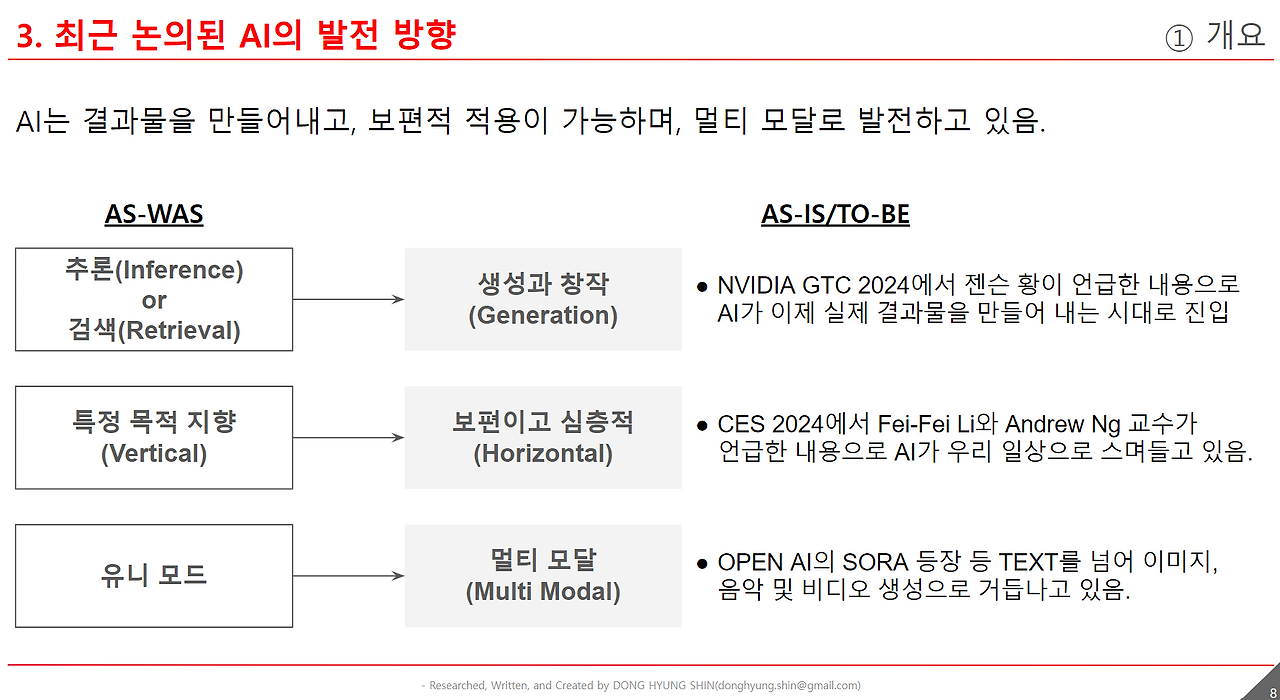 3. 최근 논의된 AI의 발전 방향

① 개요

AI는 결과물을 만들어내고, 보편적 적용이 가능하며, 멀티 모달로 발전하고 있음.

AS-WAS

AS-IS/TO-BE

추론(Inference) or 검색(Retrieval)

생성과 창작 (Generation)

● NVIDIA GTC 2024에서 젠슨 황이 언급한 내용으로 AI가 이제 실제 결과물을 만들어 내는 시대로 진입

특정 목적 지향 (Vertical)

보편이고 심층적 (Horizontal)

● CES 2024에서 Fei-Fei Li와 Andrew Ng 교수가 언급한 내용으로 AI가 우리 일상으로 스며들고 있음.

유니 모드

멀티 모달 (Multi Modal)

● OPEN AI의 SORA 등장 등 TEXT를 넘어 이미지, 음악 및 비디오 생성으로 거듭나고 있음.

- Researched, Written, and Created by DONG HYUNG SHIN(donghyung.shin@gmail.com)

8